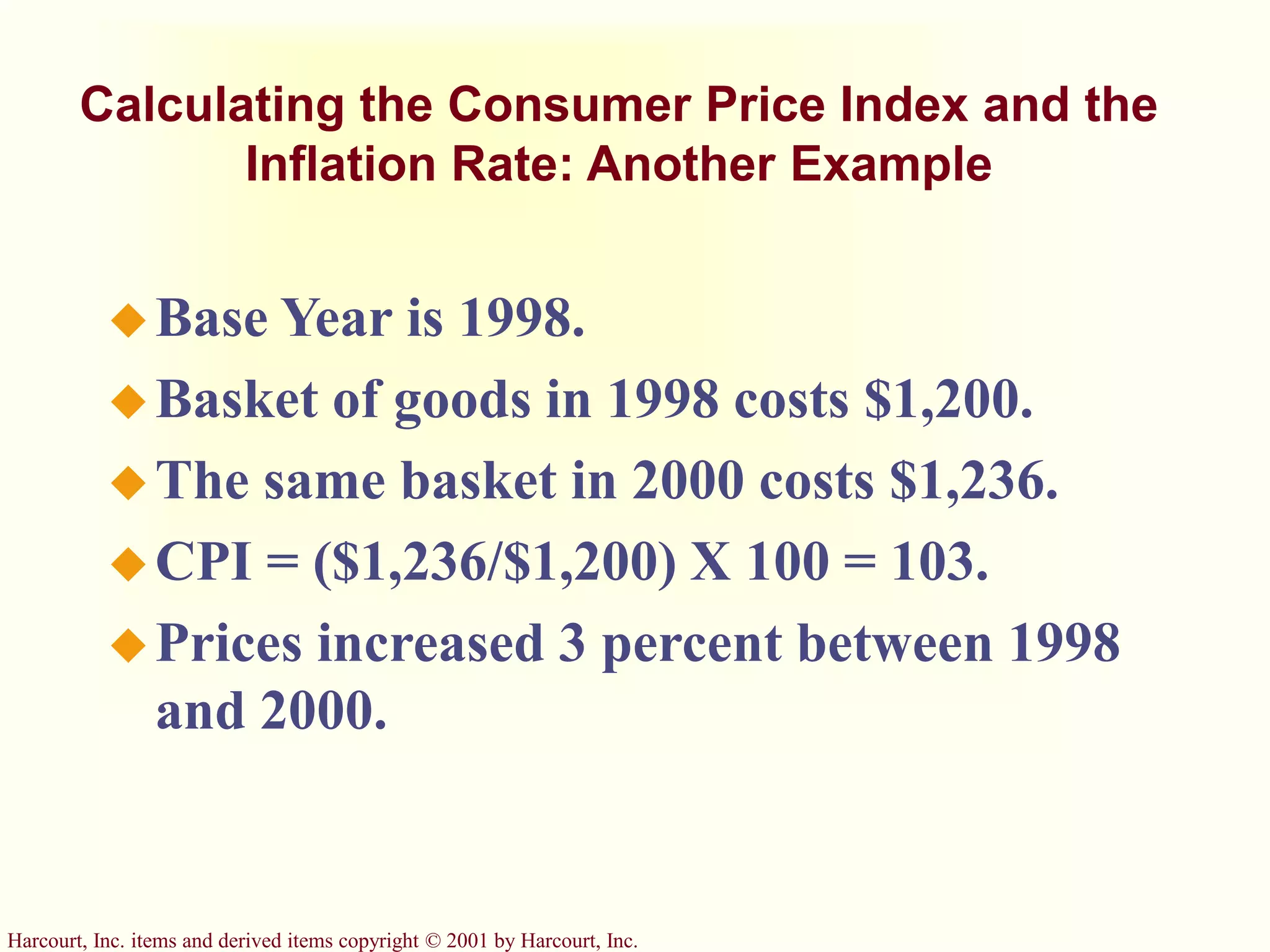 Calculating the Consumer Price Index and the Inflation Rate: Another Example

◆ Base Year is 1998.

◆ Basket of goods in 1998 costs \$1,200.

◆ The same basket in 2000 costs \$1,236.

◆ CPI = (\$1,236/\$1,200) X 100 = 103.

◆ Prices increased 3 percent between 1998 and 2000.

Harcourt, Inc. items and derived items copyright © 2001 by Harcourt, Inc.